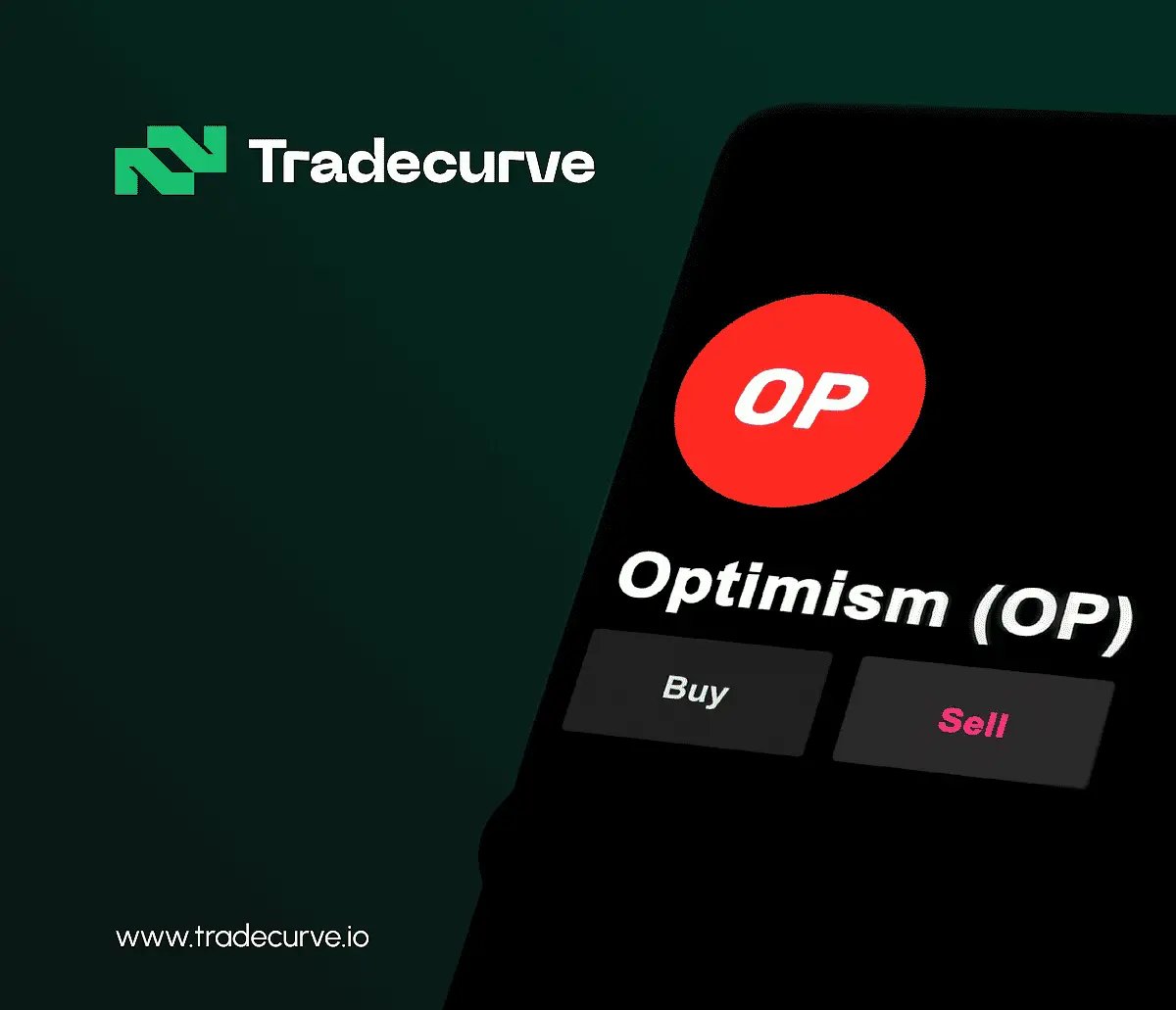 Tradecurve

OP

Optimism (OP)

Buy

Sell

www.tradecurve.io